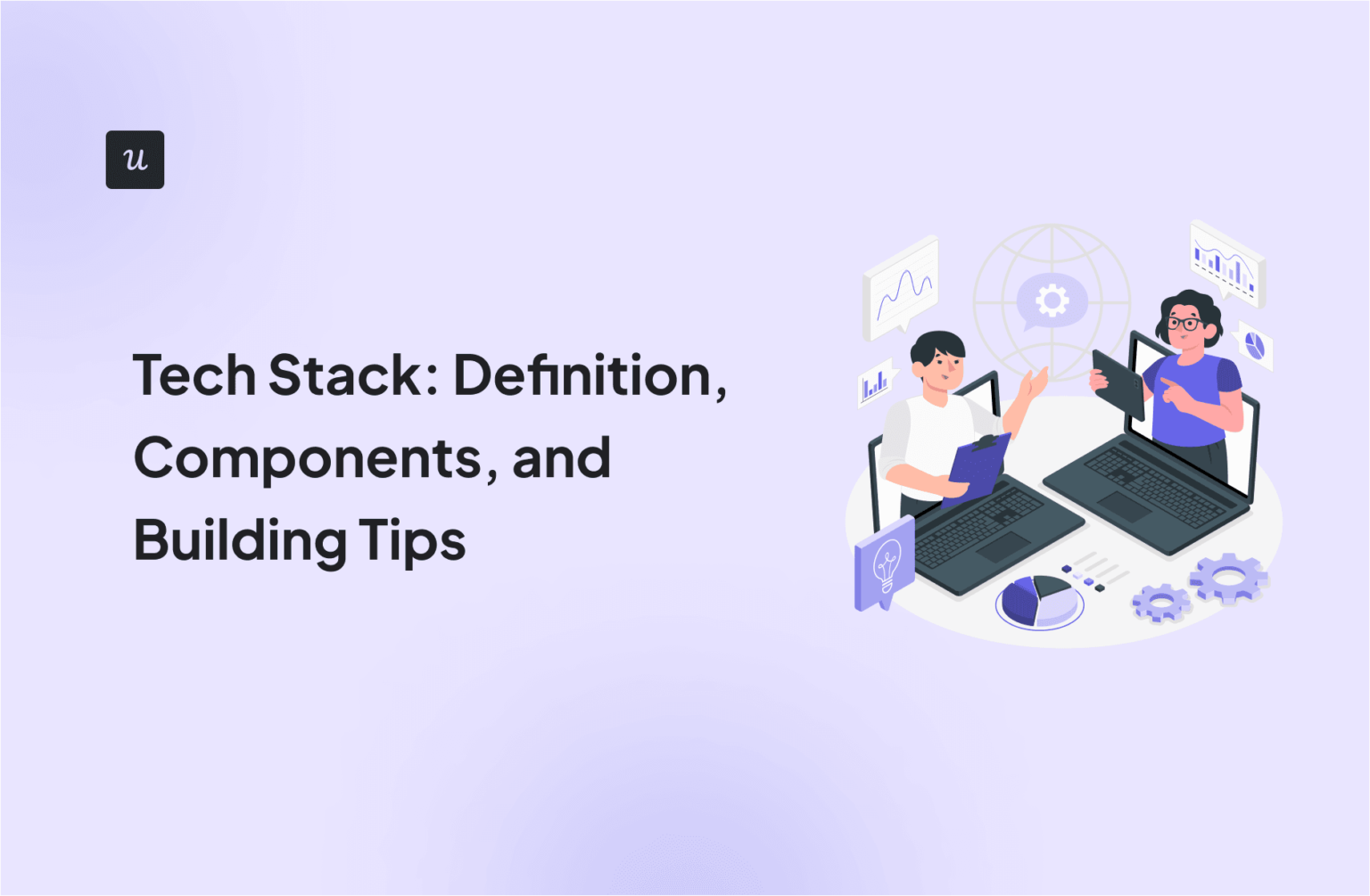 u

Tech Stack: Definition, Components, and Building Tips